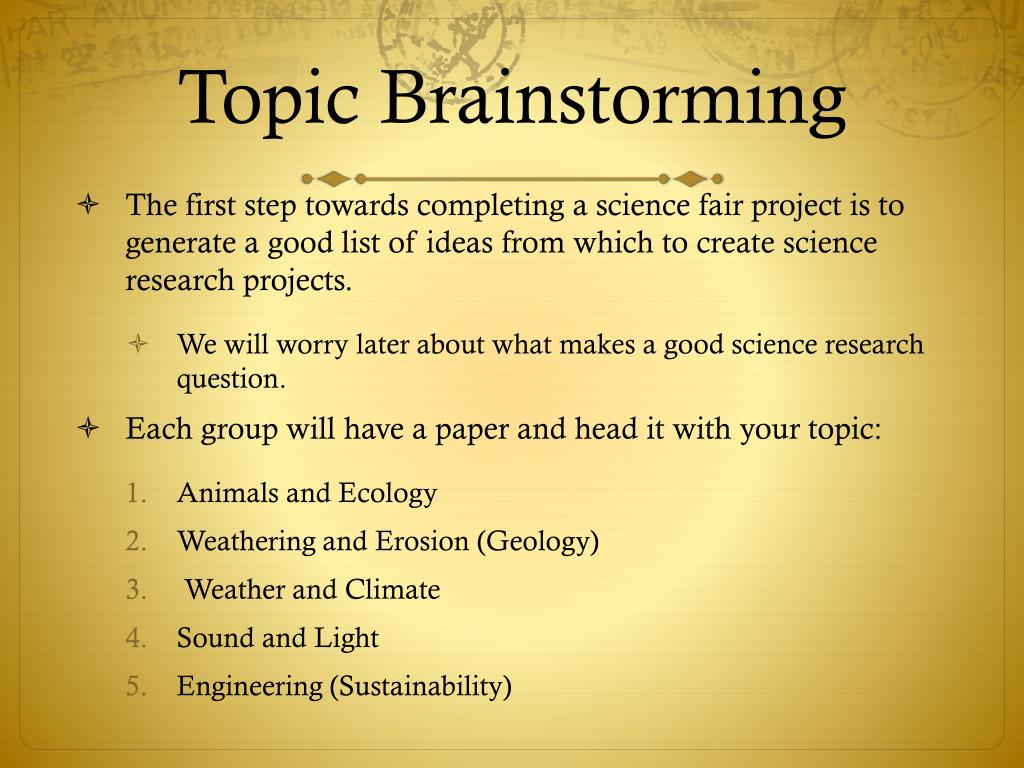 Topic Brainstorming

The first step towards completing a science fair project is to generate a good list of ideas from which to create science research projects.

We will worry later about what makes a good science research question.

Each group will have a paper and head it with your topic:

1. Animals and Ecology
2. Weathering and Erosion (Geology)
3. Weather and Climate
4. Sound and Light
5. Engineering (Sustainability)